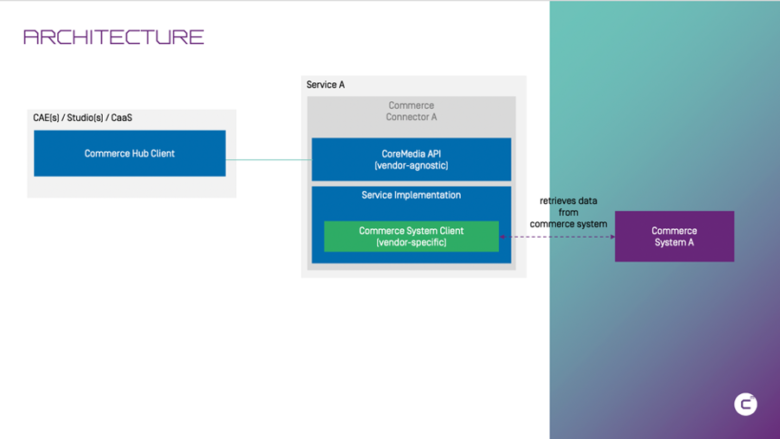 ARCHITECTURE

CAE(s) / Studio(s) / CaaS

Commerce Hub Client

Service A

Commerce Connector A

CoreMedia API (vendor-agnostic)

Service Implementation

Commerce System Client (vendor-specific)

retrieves data from commerce system

Commerce System A